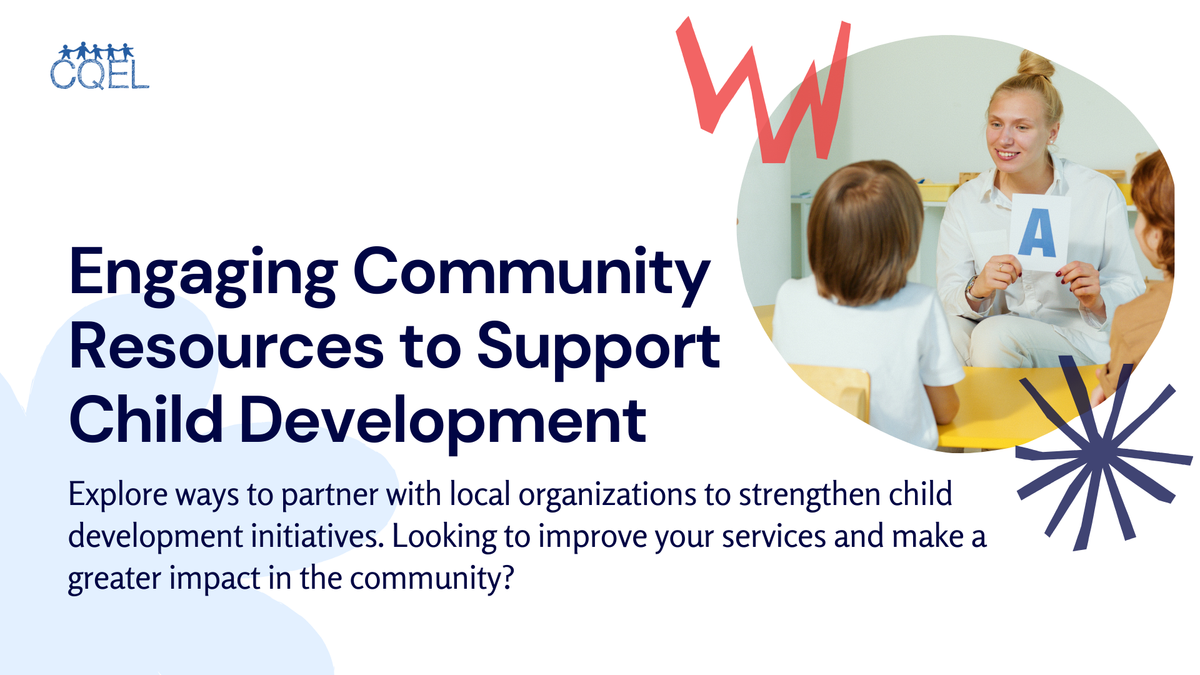 CQEL

Engaging Community Resources to Support Child Development

Explore ways to partner with local organizations to strengthen child development initiatives. Looking to improve your services and make a greater impact in the community?

A